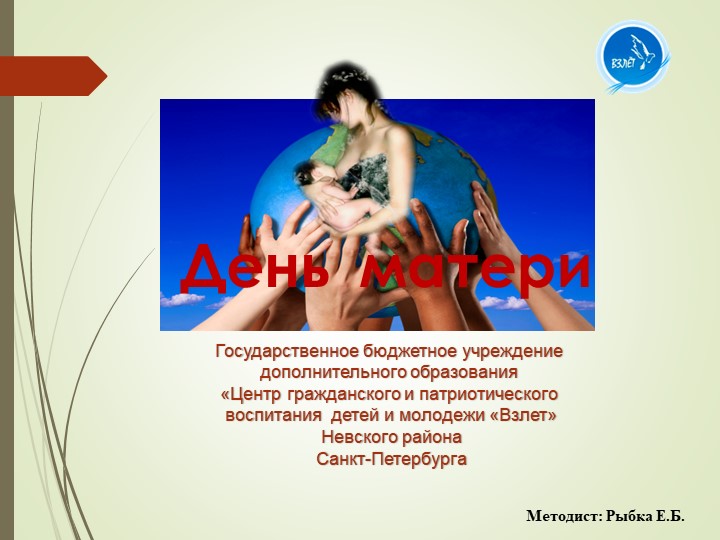 ВЗЛЁТ

День матери

Государственное бюджетное учреждение дополнительного образования «Центр гражданского и патриотического воспитания детей и молодежи «Взлет» Невского района Санкт-Петербурга

Методист: Рыбка Е.Б.